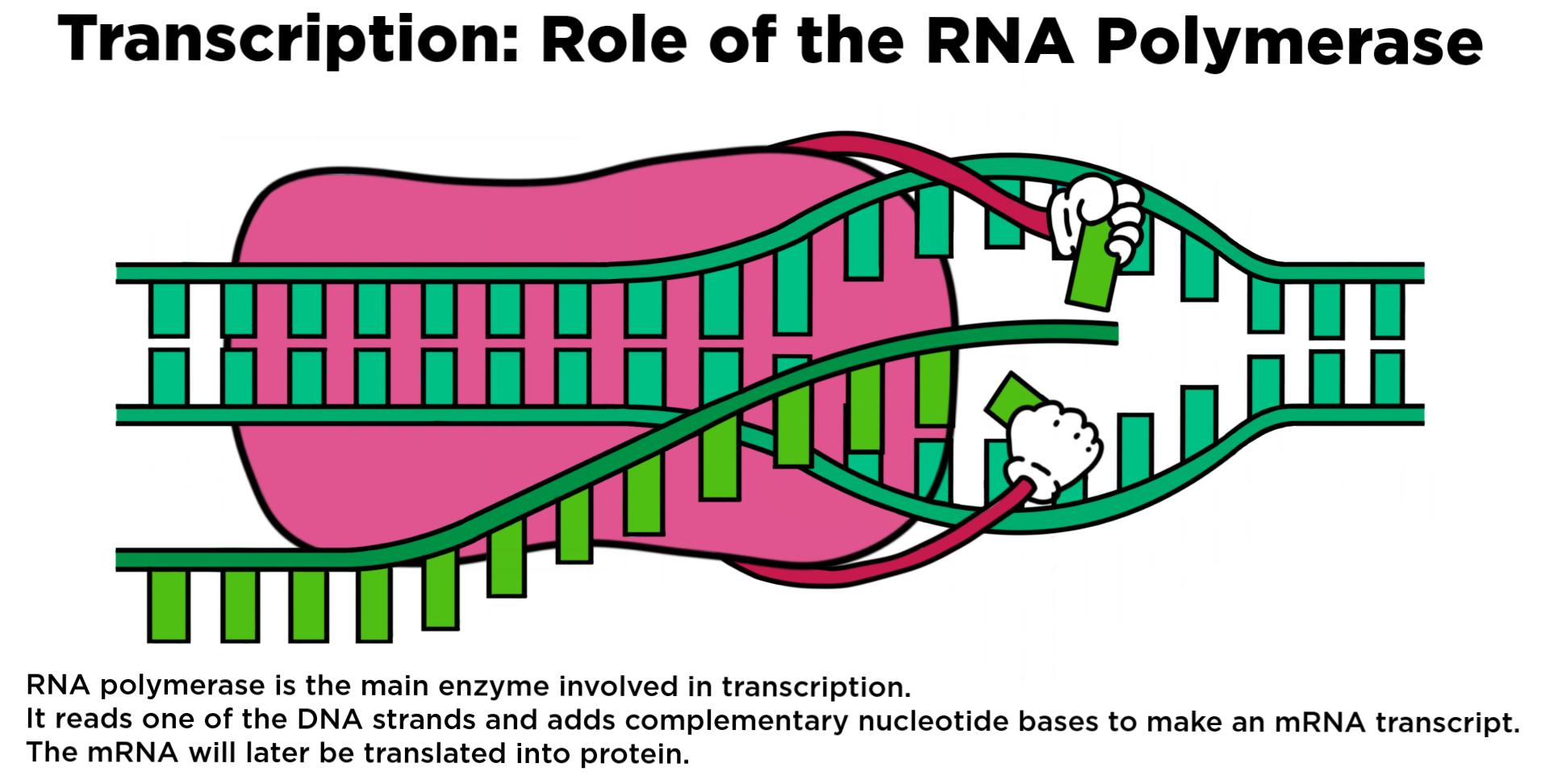 Transcription: Role of the RNA Polymerase

RNA polymerase is the main enzyme involved in transcription.
It reads one of the DNA strands and adds complementary nucleotide bases to make an mRNA transcript.
The mRNA will later be translated into protein.